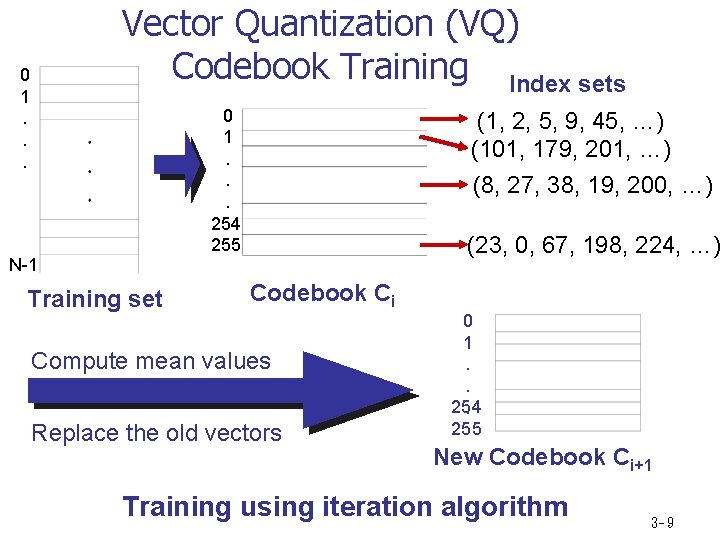 Vector Quantization (VQ)
Codebook Training

0
1
.
.
.
.
.
.
N-1

Training set

0
1
.
.
.
254
255

Codebook $C_i$

Index sets
(1, 2, 5, 9, 45, ...)
(101, 179, 201, ...)
(8, 27, 38, 19, 200, ...)
(23, 0, 67, 198, 224, ...)

Compute mean values

Replace the old vectors

0
1
.
.
254
255

New Codebook $C_{i+1}$

Training using iteration algorithm

3-9